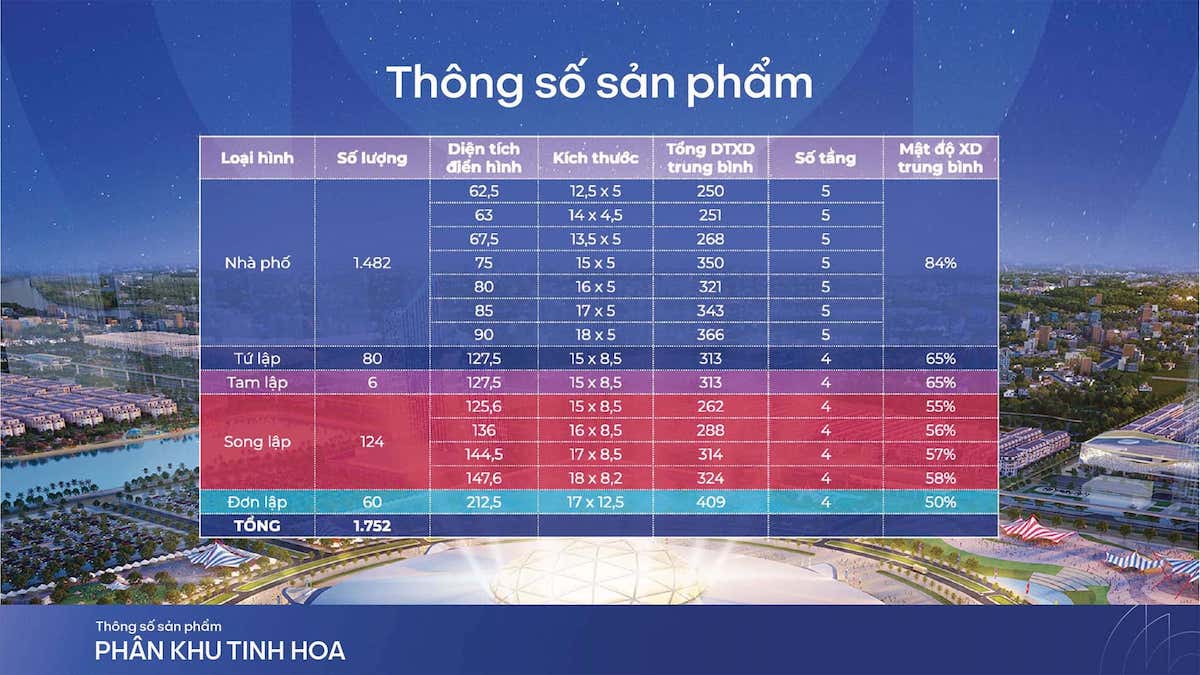 Thông số sản phẩm

| Loại hình | Số lượng | Diện tích điển hình | Kích thước | Tổng DTXD trung bình | Số tầng | Mật độ XD trung bình |
|---|---|---|---|---|---|---|
| Nhà phố | 1.482 | 62,5 | 12,5 x 5 | 250 | 5 | 84% |
| | | 63 | 14 x 4,5 | 251 | 5 | |
| | | 67,5 | 13,5 x 5 | 268 | 5 | |
| | | 75 | 15 x 5 | 350 | 5 | |
| | | 80 | 16 x 5 | 321 | 5 | |
| | | 85 | 17 x 5 | 343 | 5 | |
| | | 90 | 18 x 5 | 366 | 5 | |
| Tứ lập | 80 | 127,5 | 15 x 8,5 | 313 | 4 | 65% |
| Tam lập | 6 | 127,5 | 15 x 8,5 | 313 | 4 | 65% |
| Song lập | 124 | 125,6 | 15 x 8,5 | 262 | 4 | 55% |
| | | 136 | 16 x 8,5 | 288 | 4 | 56% |
| | | 144,5 | 17 x 8,5 | 314 | 4 | 57% |
| | | 147,6 | 18 x 8,2 | 324 | 4 | 58% |
| Đơn lập | 60 | 212,5 | 17 x 12,5 | 409 | 4 | 50% |
| TỔNG | 1.752 | | | | | |

Thông số sản phẩm
PHÂN KHU TINH HOA